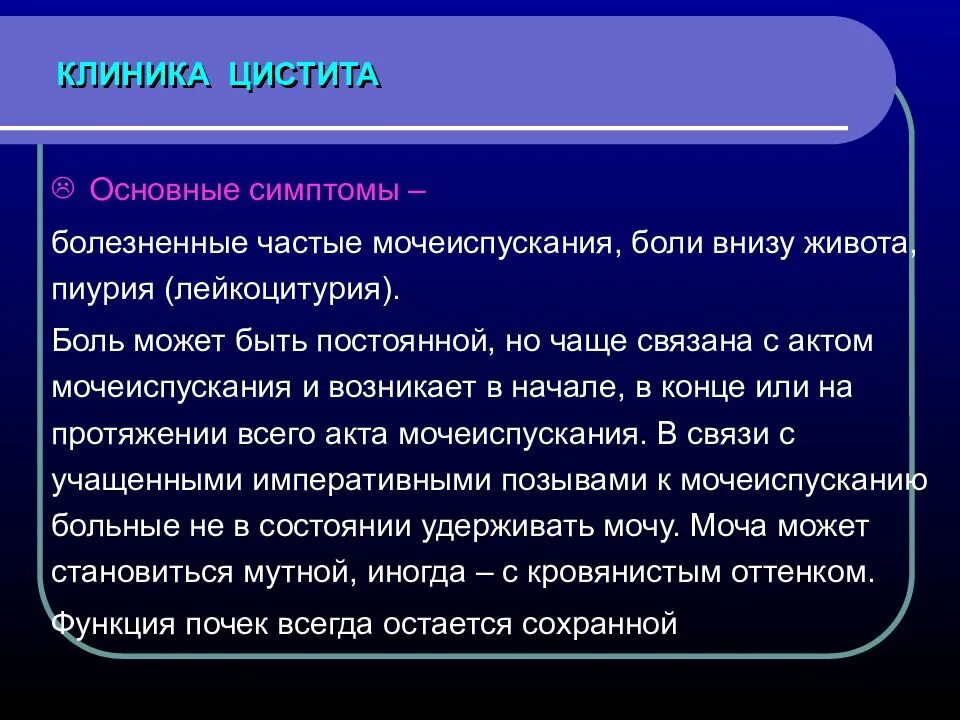 КЛИНИКА ЦИСТИТА

☹ Основные симптомы –

болезненные частые мочеиспускания, боли внизу живота, пиурия (лейкоцитурия).

Боль может быть постоянной, но чаще связана с актом мочеиспускания и возникает в начале, в конце или на протяжении всего акта мочеиспускания. В связи с учащенными императивными позывами к мочеиспусканию больные не в состоянии удерживать мочу. Моча может становиться мутной, иногда – с кровянистым оттенком.

Функция почек всегда остается сохранной